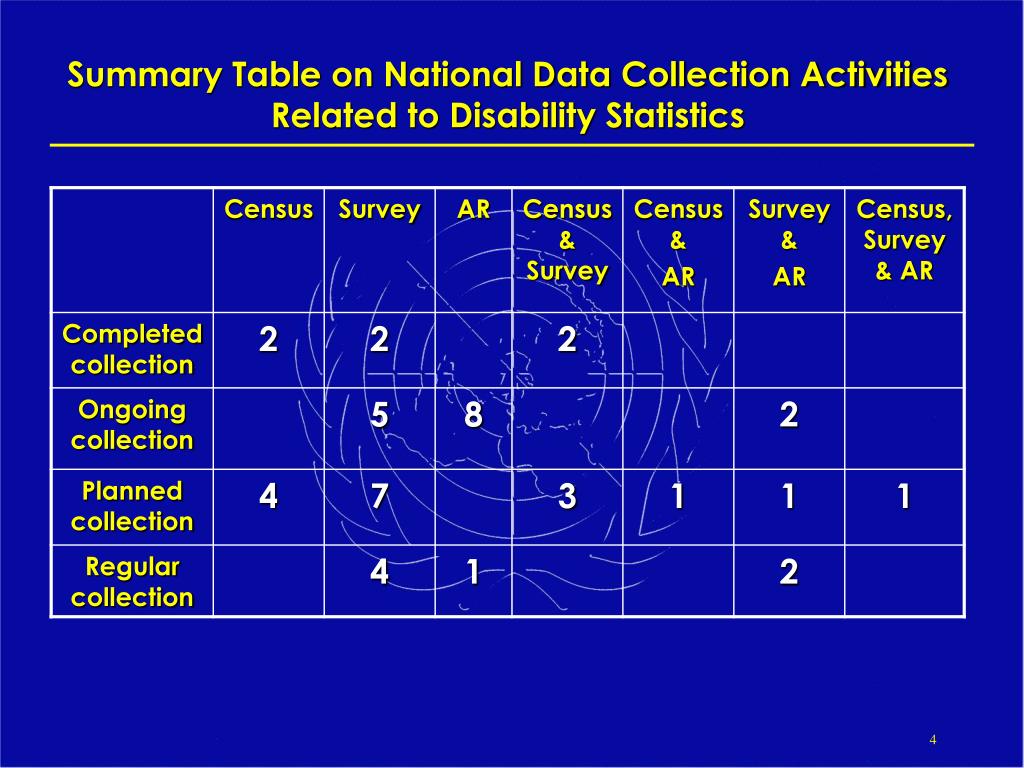 Summary Table on National Data Collection Activities Related to Disability Statistics

| | Census | Survey | AR | Census & Survey | Census & AR | Survey & AR | Census, Survey & AR |
|---|---|---|---|---|---|---|---|
| Completed collection | 2 | 2 | | 2 | | | |
| Ongoing collection | | 5 | 8 | | | 2 | |
| Planned collection | 4 | 7 | | 3 | 1 | 1 | 1 |
| Regular collection | | 4 | 1 | | | 2 | |

4